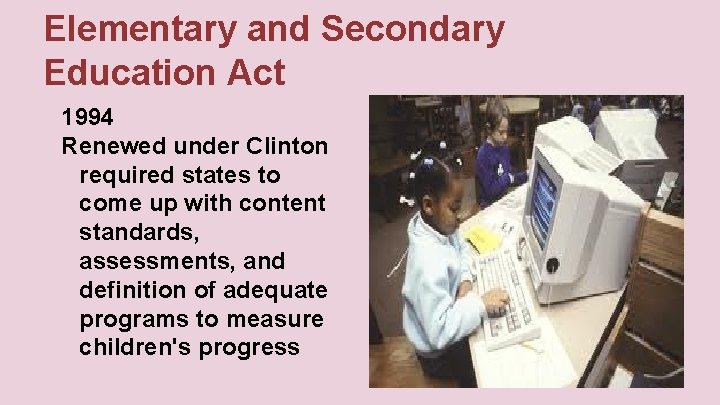 Elementary and Secondary Education Act

1994
Renewed under Clinton required states to come up with content standards, assessments, and definition of adequate programs to measure children's progress